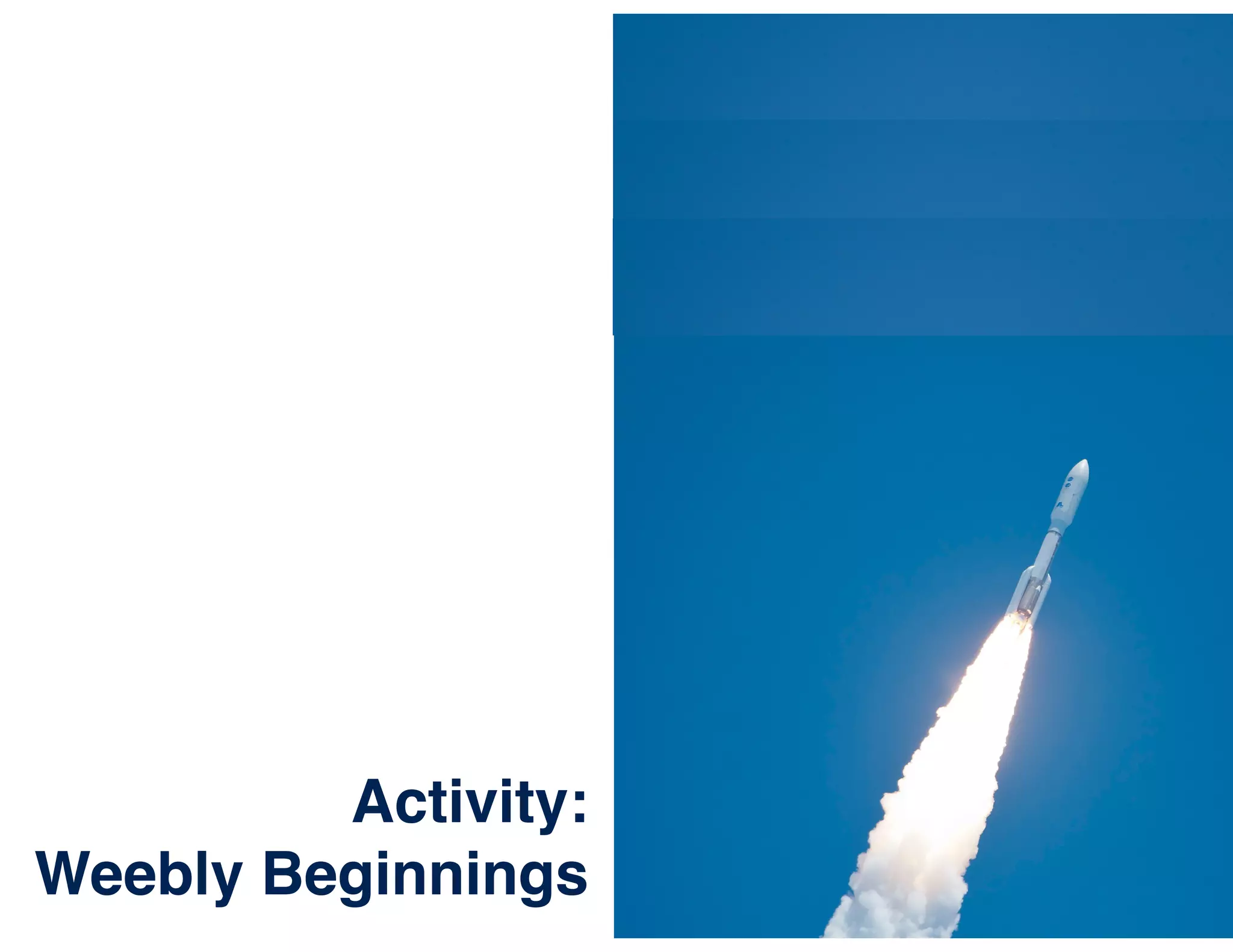 Activity:
Weebly Beginnings